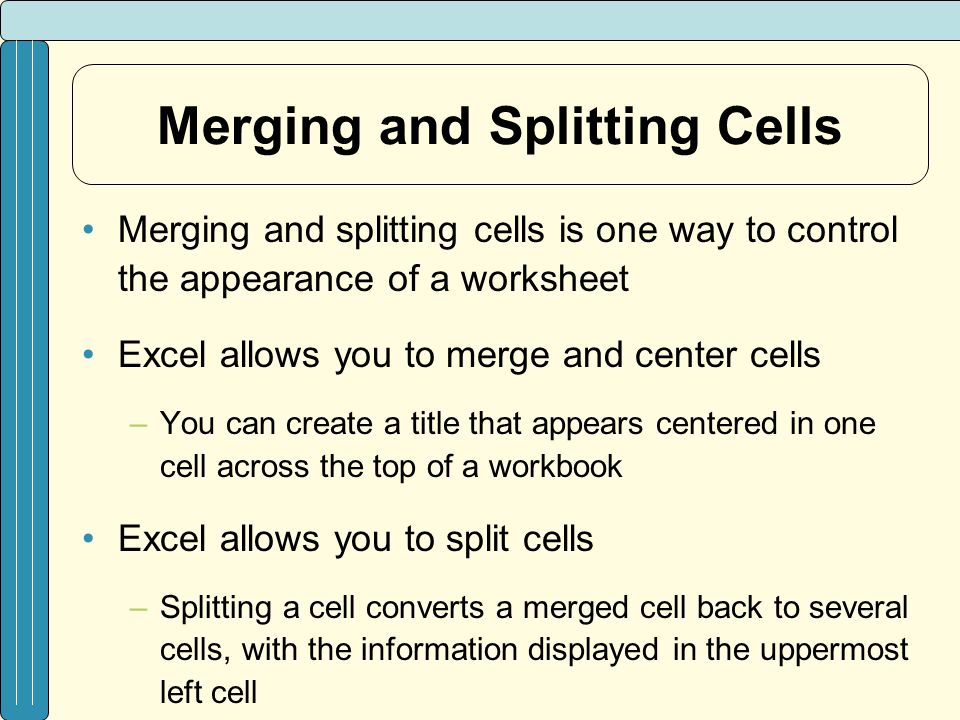 Merging and Splitting Cells

• Merging and splitting cells is one way to control the appearance of a worksheet

• Excel allows you to merge and center cells

– You can create a title that appears centered in one cell across the top of a workbook

• Excel allows you to split cells

– Splitting a cell converts a merged cell back to several cells, with the information displayed in the uppermost left cell